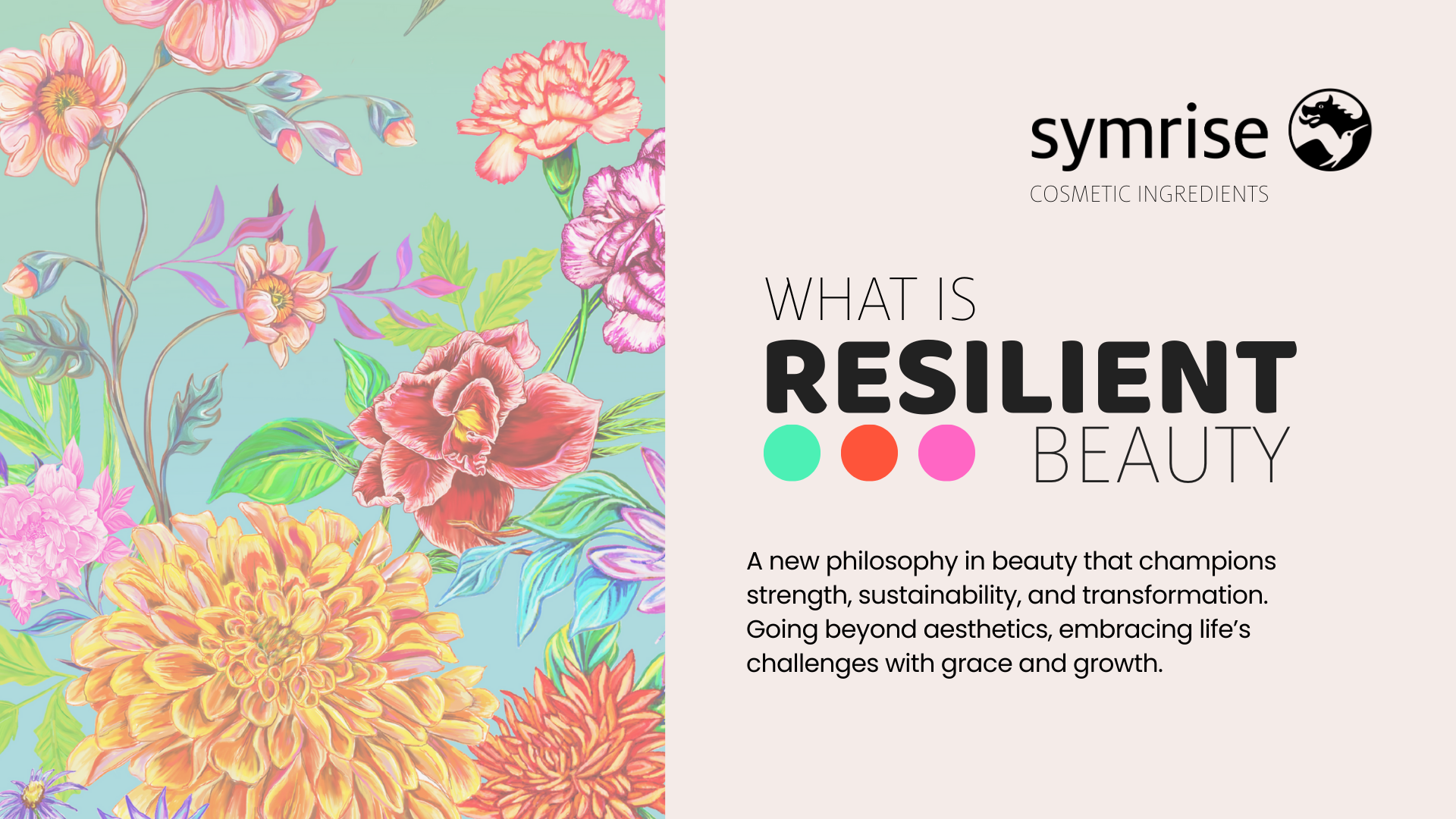 symrise
COSMETIC INGREDIENTS

WHAT IS
RESILIENT
BEAUTY

A new philosophy in beauty that champions strength, sustainability, and transformation. Going beyond aesthetics, embracing life's challenges with grace and growth.